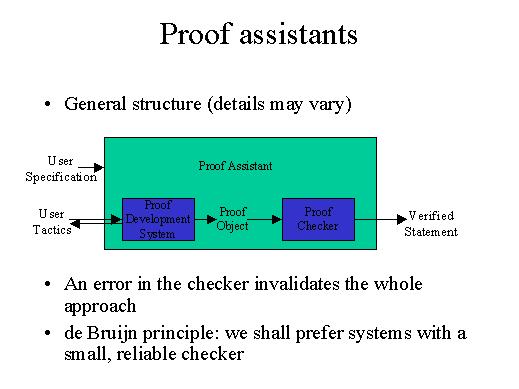 Proof assistants

• General structure (details may vary)

User Specification

Proof Assistant

User Tactics

Proof Development System

Proof Object

Proof Checker

Verified Statement

• An error in the checker invalidates the whole approach

• de Bruijn principle: we shall prefer systems with a small, reliable checker